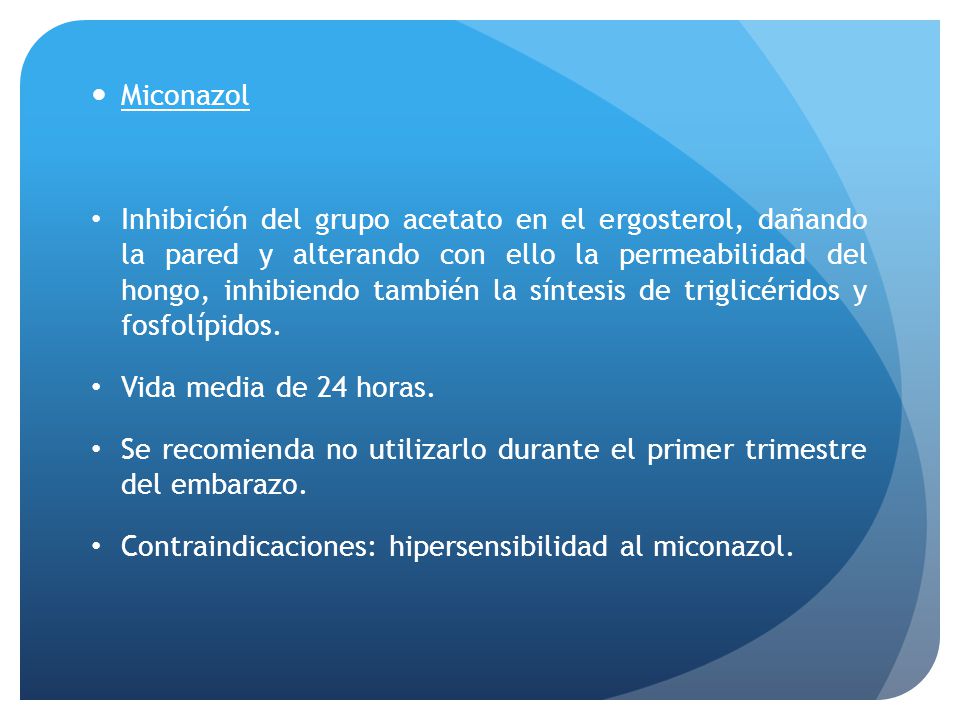 • Miconazol

• Inhibición del grupo acetato en el ergosterol, dañando la pared y alterando con ello la permeabilidad del hongo, inhibiendo también la síntesis de triglicéridos y fosfolípidos.

• Vida media de 24 horas.

• Se recomienda no utilizarlo durante el primer trimestre del embarazo.

• Contraindicaciones: hipersensibilidad al miconazol.